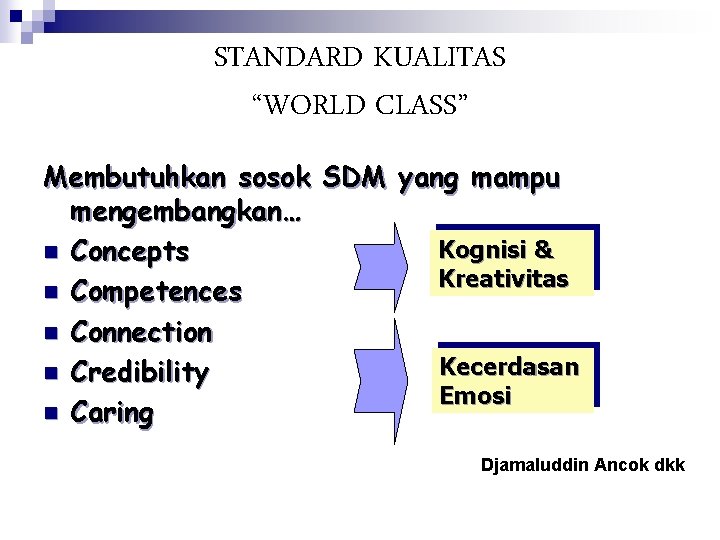 STANDARD KUALITAS
“WORLD CLASS”

Membutuhkan sosok SDM yang mampu mengembangkan…

- Concepts
- Competences
- Connection
- Credibility
- Caring

Kognisi & Kreativitas

Kecerdasan Emosi

Djamaluddin Ancok dkk